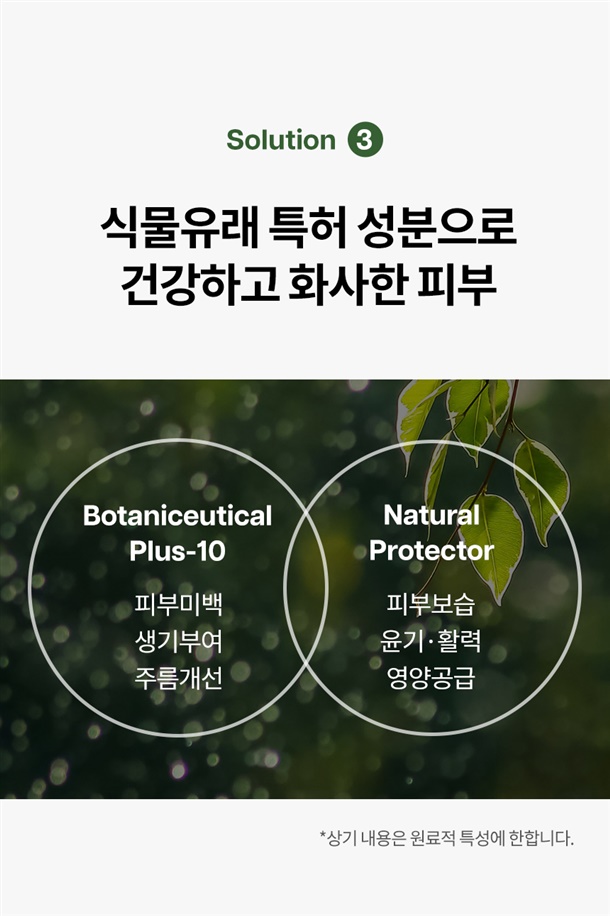 Solution 3

식물유래 특허 성분으로
건강하고 화사한 피부

Botaniceutical Plus-10

피부미백
생기부여
주름개선

Natural Protector

피부보습
윤기·활력
영양공급

*상기 내용은 원료적 특성에 한합니다.